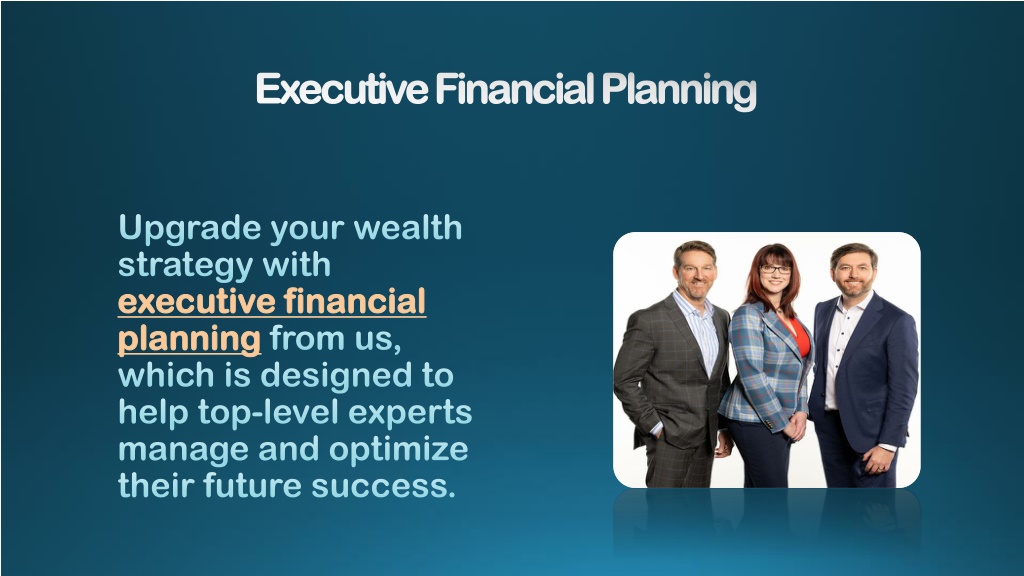 Executive Financial Planning

Upgrade your wealth strategy with executive financial planning from us, which is designed to help top-level experts manage and optimize their future success.